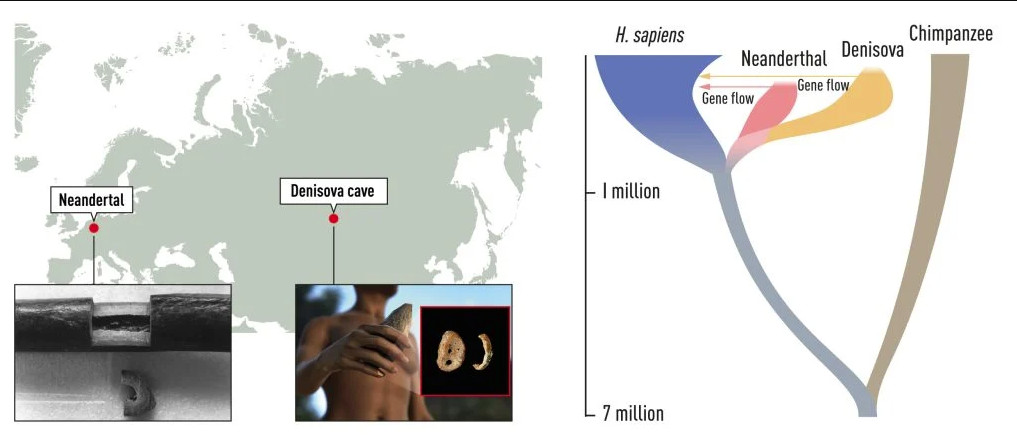 Neandertal

Denisova cave

H. sapiens

Neanderthal

Denisova

Chimpanzee

Gene flow

Gene flow

1 million

7 million